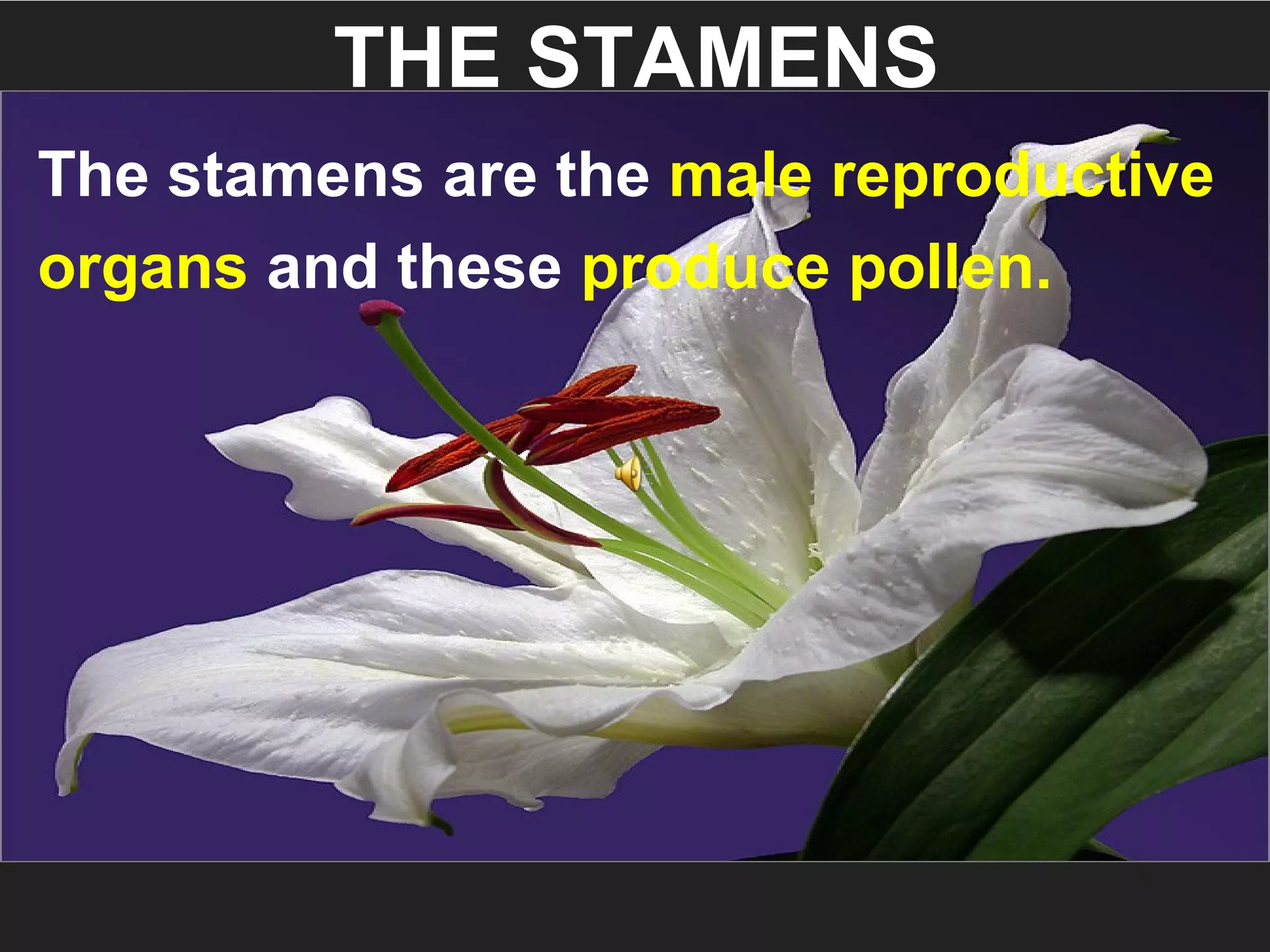 THE STAMENS

The stamens are the male reproductive organs and these produce pollen.